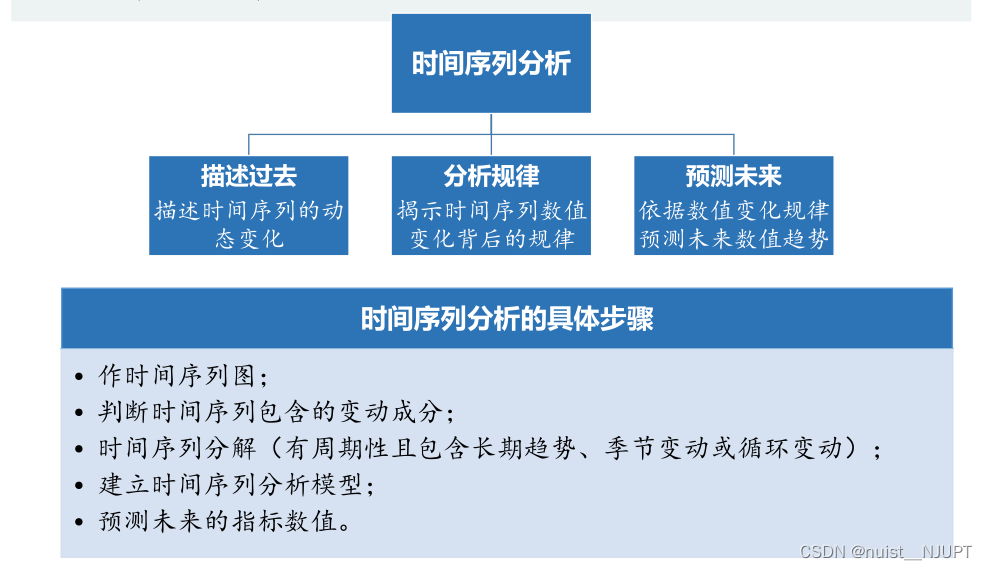 时间序列分析

描述过去
描述时间序列的动态变化

分析规律
揭示时间序列数值变化背后的规律

预测未来
依据数值变化规律预测未来数值趋势

时间序列分析的具体步骤

• 作时间序列图；
• 判断时间序列包含的变动成分；
• 时间序列分解（有周期性且包含长期趋势、季节变动或循环变动）；
• 建立时间序列分析模型；
• 预测未来的指标数值。

CSDN @nuist__NJUPT